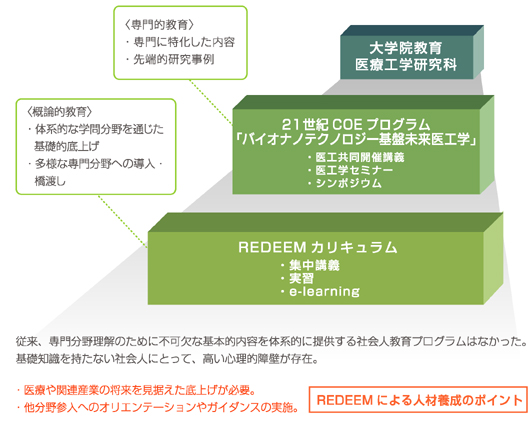 〈専門的教育〉
・専門に特化した内容
・先端的研究事例

大学院教育
医療工学研究科

〈概論的教育〉
・体系的な学問分野を通じた基礎的底上げ
・多様な専門分野への導入・橋渡し

21世紀 COE プログラム
「バイオナノテクノロジー基盤未来医工学」
・医工共同開催講義
・医工学セミナー
・シンポジウム

REDEEM カリキュラム
・集中講義
・実習
・e-learning

従来、専門分野理解のために不可欠な基本的内容を体系的に提供する社会人教育プログラムはなかった。
基礎知識を持たない社会人にとって、高い心理的障壁が存在。

・医療や関連産業の将来を見据えた底上げが必要。
・他分野参入へのオリエンテーションやガイダンスの実施。

REDEEM による人材養成のポイント